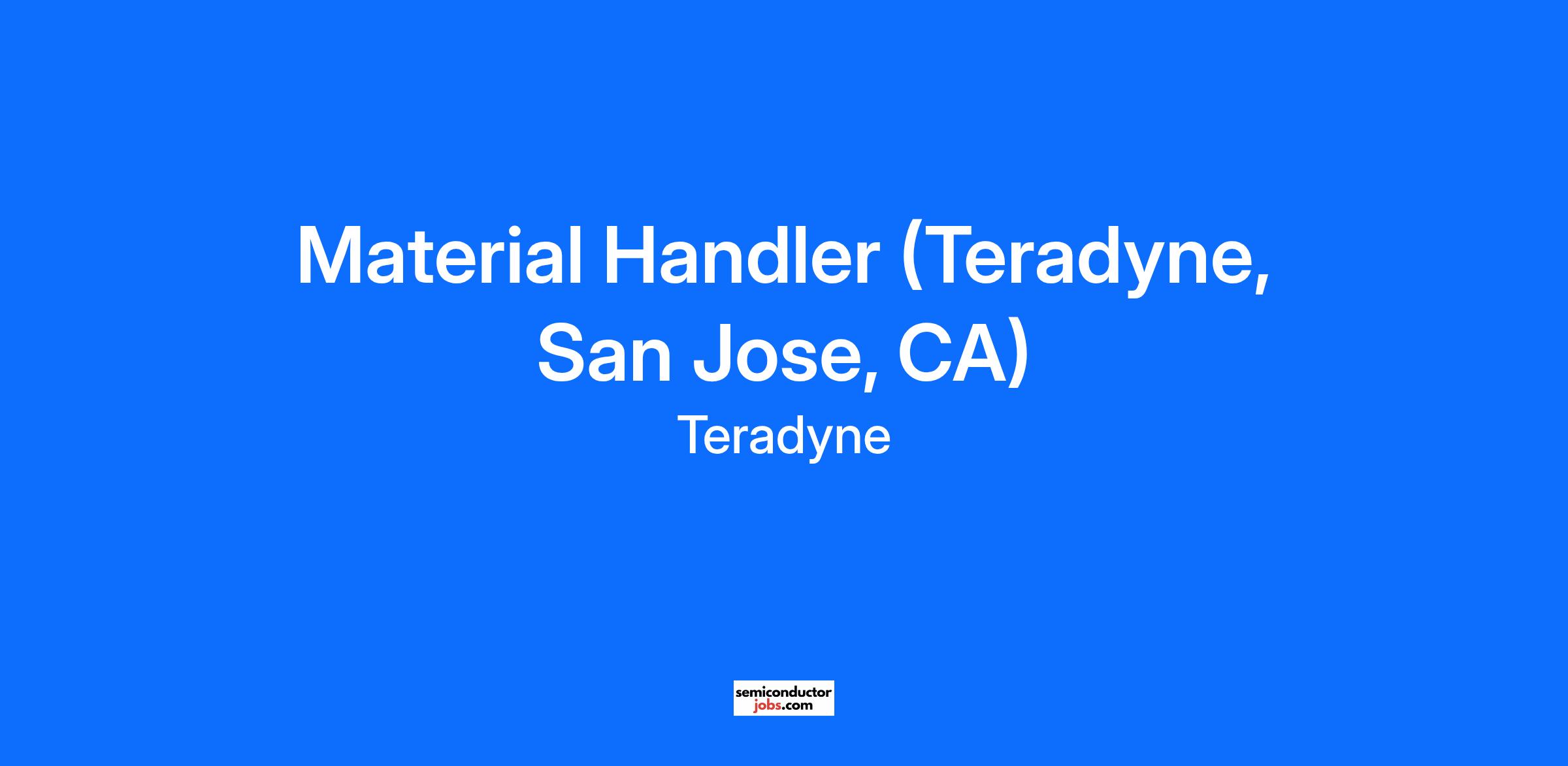 Material Handler (Teradyne, San Jose, CA)

Teradyne

semiconductor
jobs.com